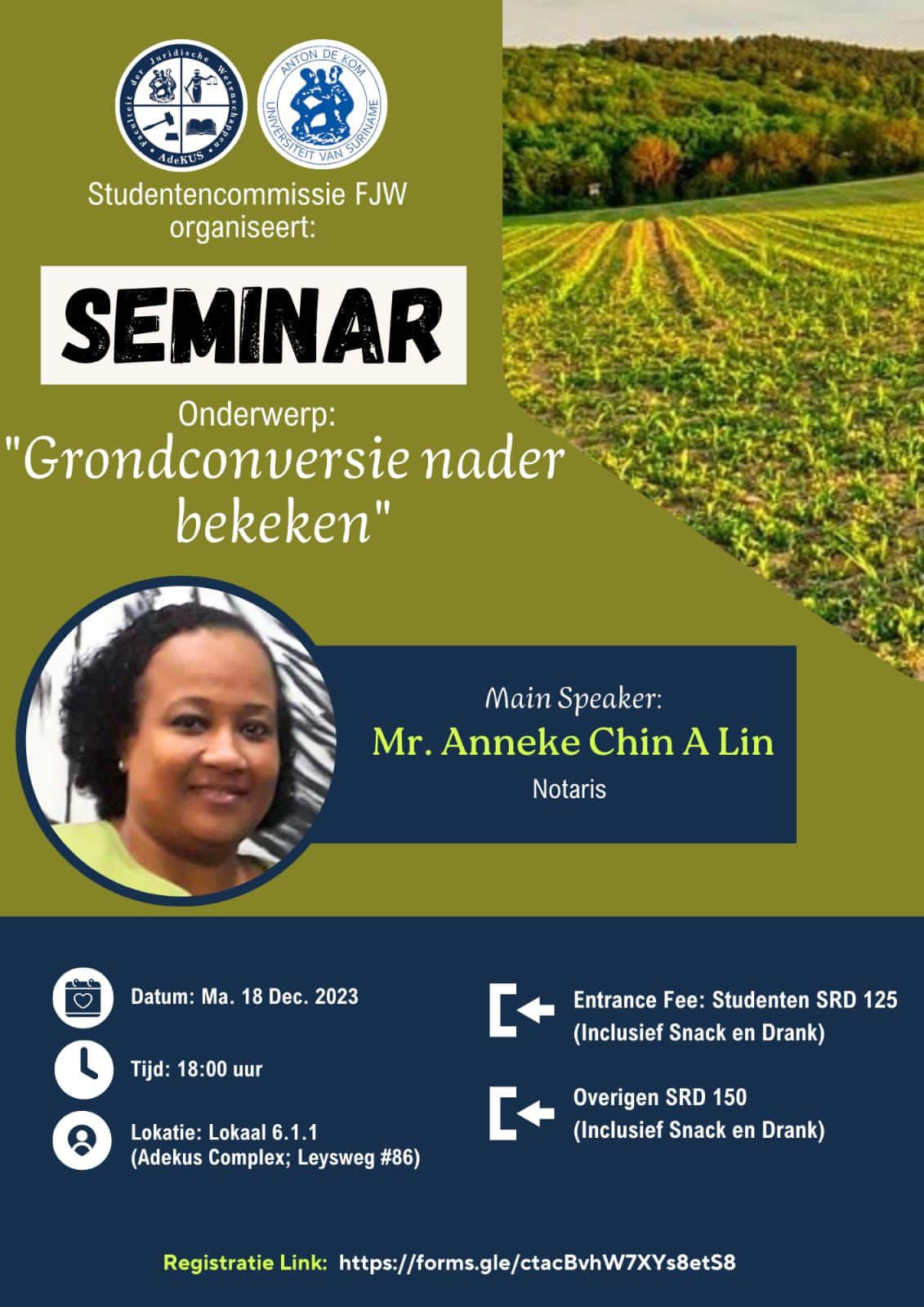 Faculteit der Juridische Wetenschappen AdeKUS

ANTON DE KOM UNIVERSITEIT VAN SURINAME

Studentencommissie FJW organiseert:

SEMINAR

Onderwerp:
"Grondconversie nader bekeken"

Main Speaker:
Mr. Anneke Chin A Lin
Notaris

Datum: Ma. 18 Dec. 2023

Tijd: 18:00 uur

Lokatie: Lokaal 6.1.1
(Adekus Complex; Leysweg #86)

Entrance Fee: Studenten SRD 125
(Inclusief Snack en Drank)

Overigen SRD 150
(Inclusief Snack en Drank)

Registratie Link: https://forms.gle/ctacBvhW7XYs8etS8